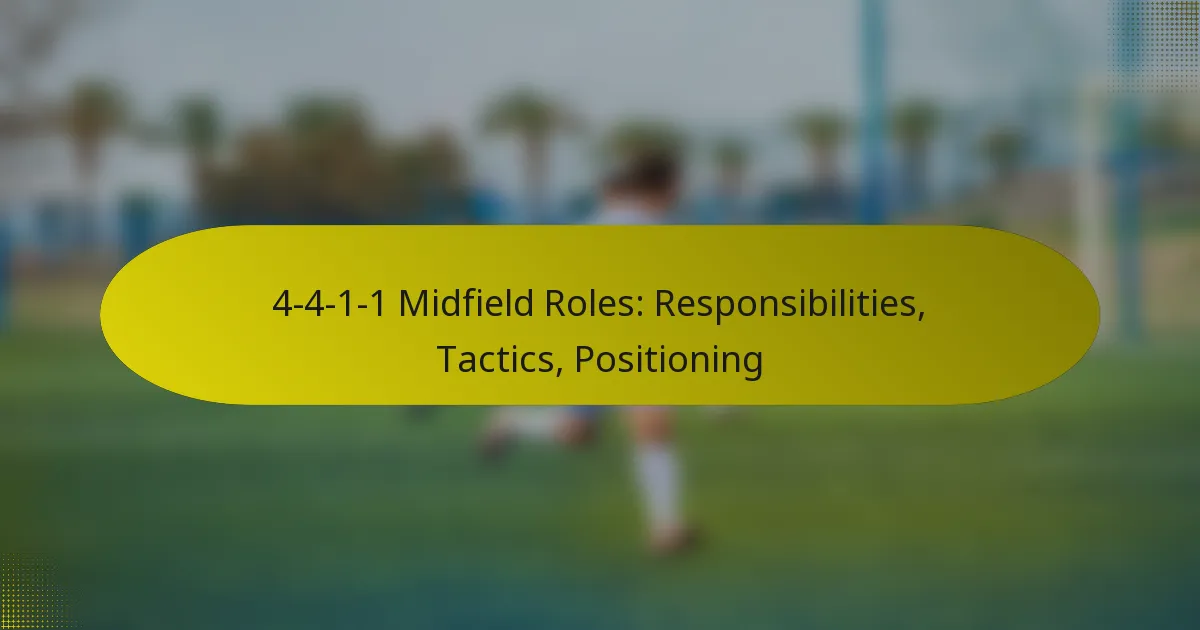 4-4-1-1 Midfield Roles: Responsibilities, Tactics, Positioning